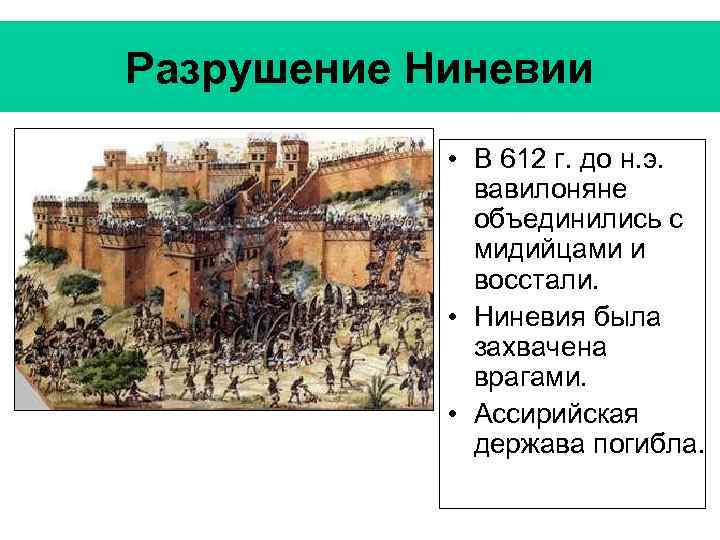 Разрушение Ниневии

• В 612 г. до н.э. вавилоняне объединились с мидийцами и восстали.
• Ниневия была захвачена врагами.
• Ассирийская держава погибла.